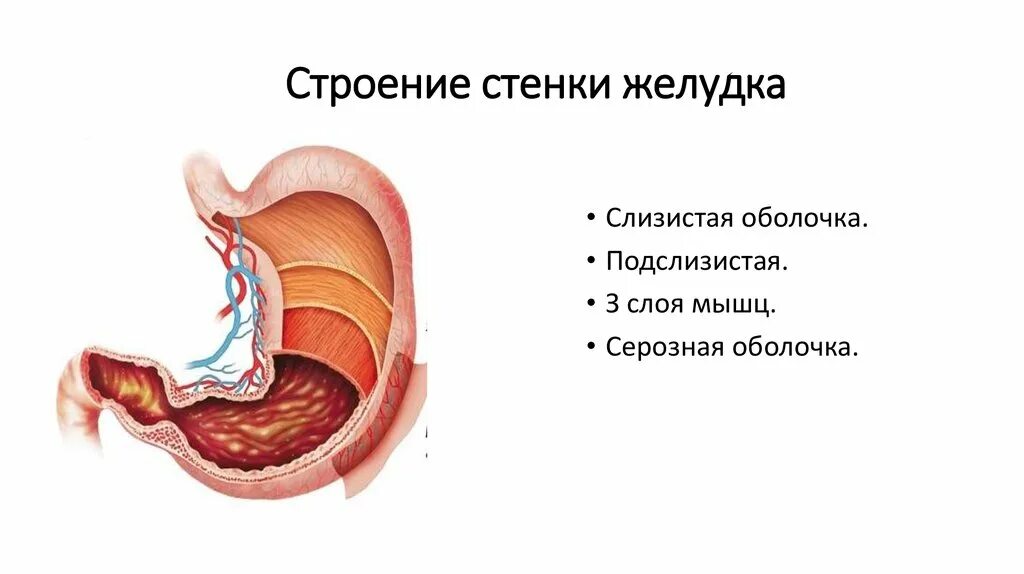 Строение стенки желудка

• Слизистая оболочка.
• Подслизистая.
• 3 слоя мышц.
• Серозная оболочка.